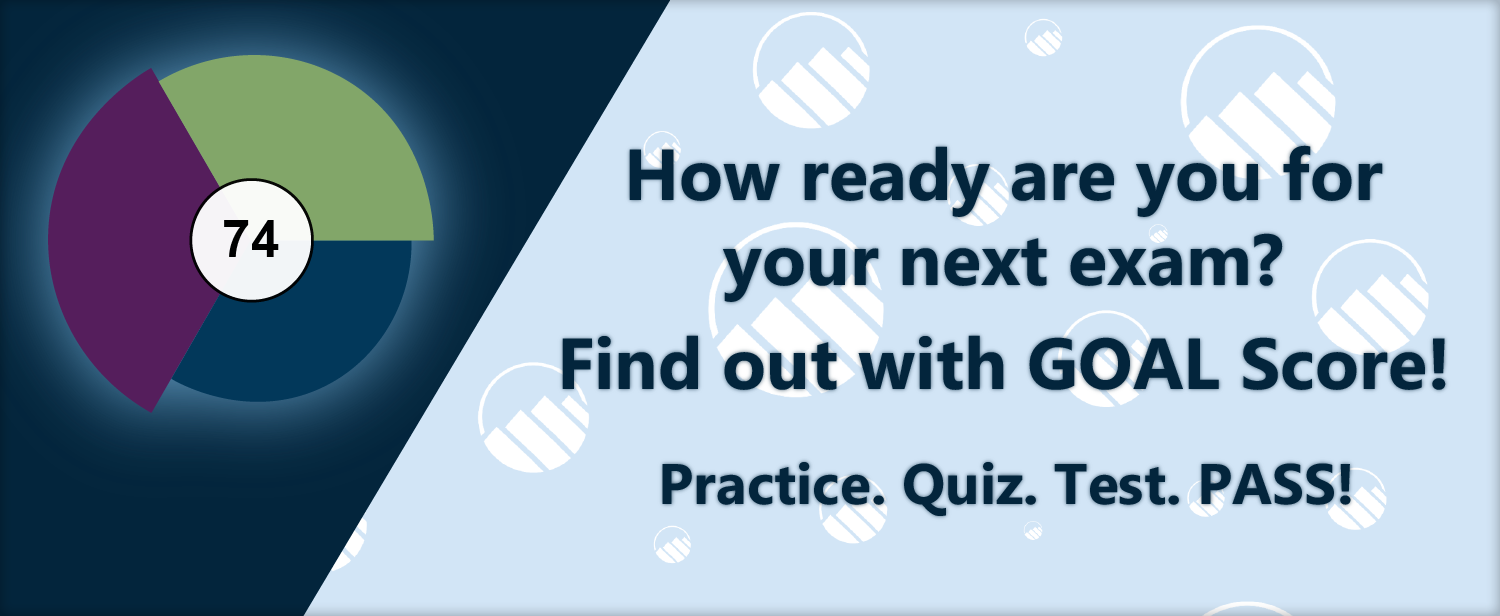 74

How ready are you for your next exam?

Find out with GOAL Score!

Practice. Quiz. Test. PASS!